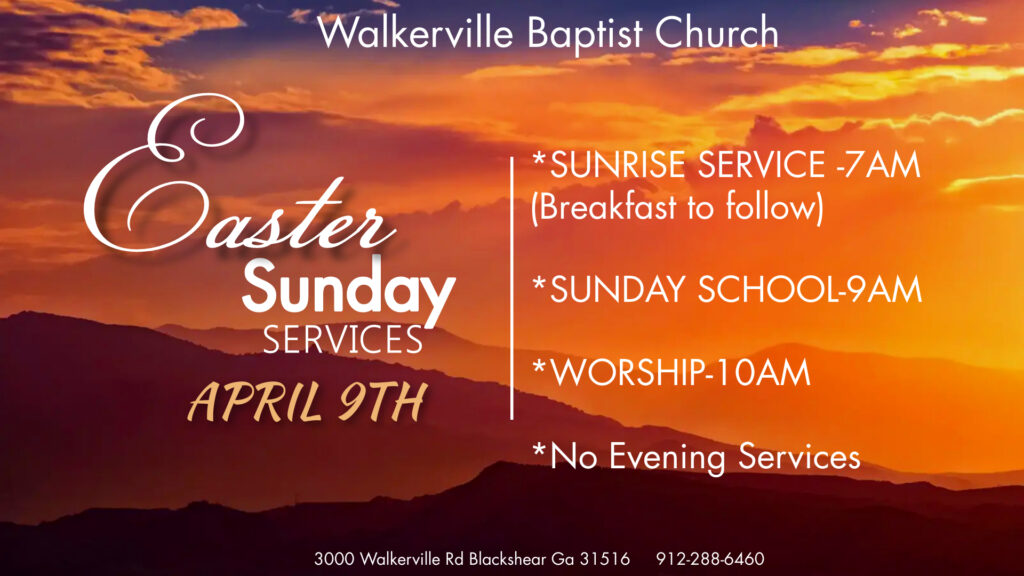 Walkerville Baptist Church

Easter
Sunday
SERVICES
APRIL 9TH

*SUNRISE SERVICE -7AM
(Breakfast to follow)

*SUNDAY SCHOOL-9AM

*WORSHIP-10AM

*No Evening Services

3000 Walkerville Rd Blackshear Ga 31516 912-288-6460